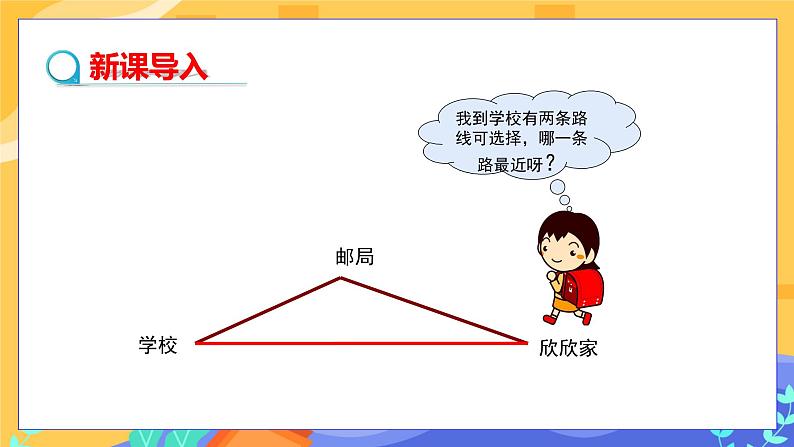 新课导入

我到学校有两条路线可选择，哪一条路最近呀？

邮局

学校

欣欣家